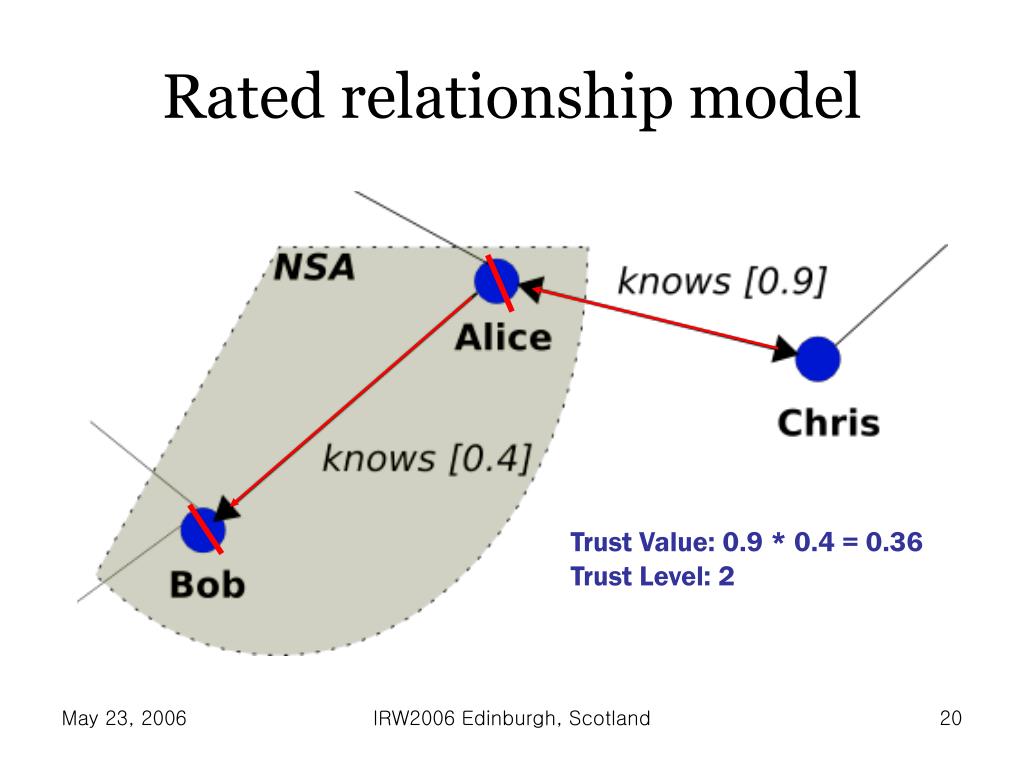 Rated relationship model

NSA

Alice

knows [0.9]

Chris

knows [0.4]

Bob

Trust Value: 0.9 * 0.4 = 0.36
Trust Level: 2

May 23, 2006

IRW2006 Edinburgh, Scotland

20